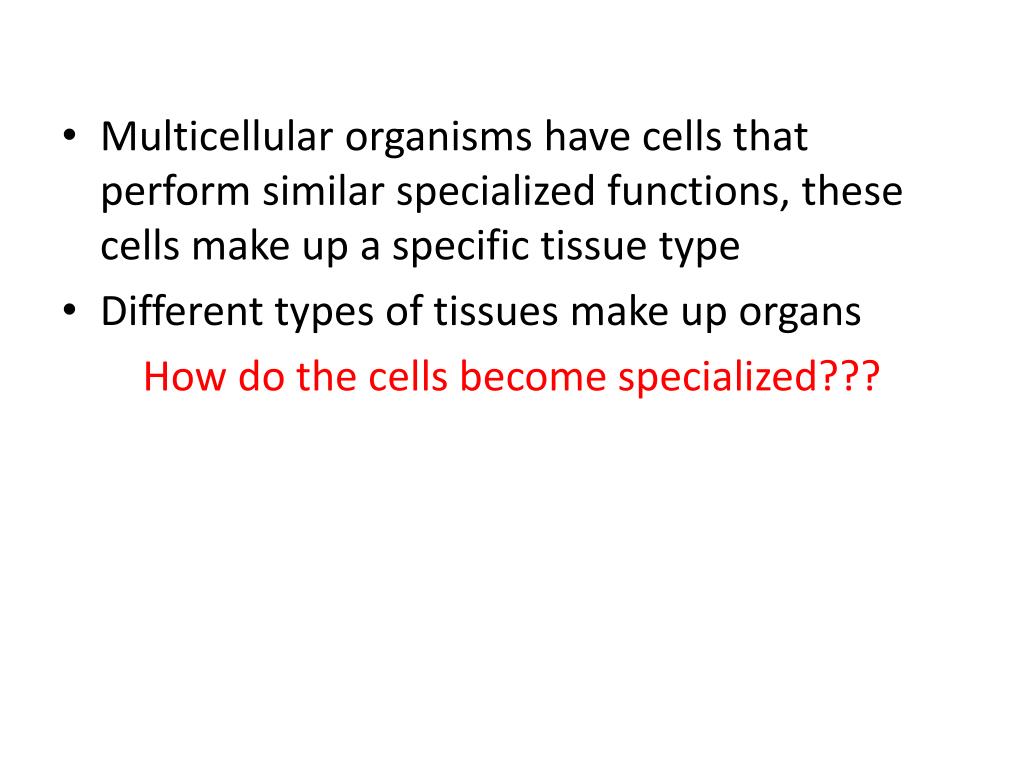 • Multicellular organisms have cells that perform similar specialized functions, these cells make up a specific tissue type
• Different types of tissues make up organs

How do the cells become specialized???